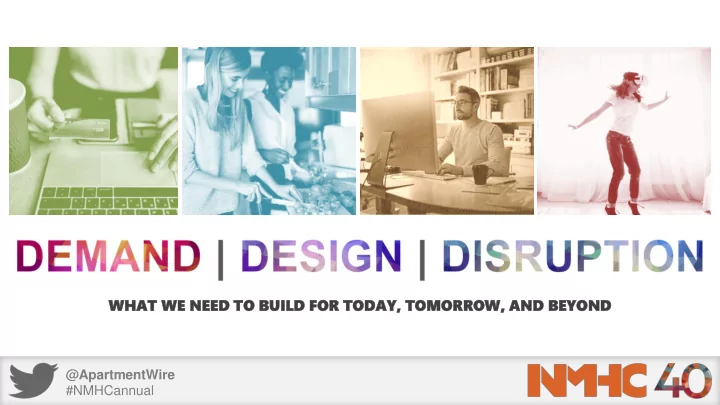 DEMAND | DESIGN | DISRUPTION

WHAT WE NEED TO BUILD FOR TODAY, TOMORROW, AND BEYOND

@ApartmentWire
#NMHCannual

NMHC 40